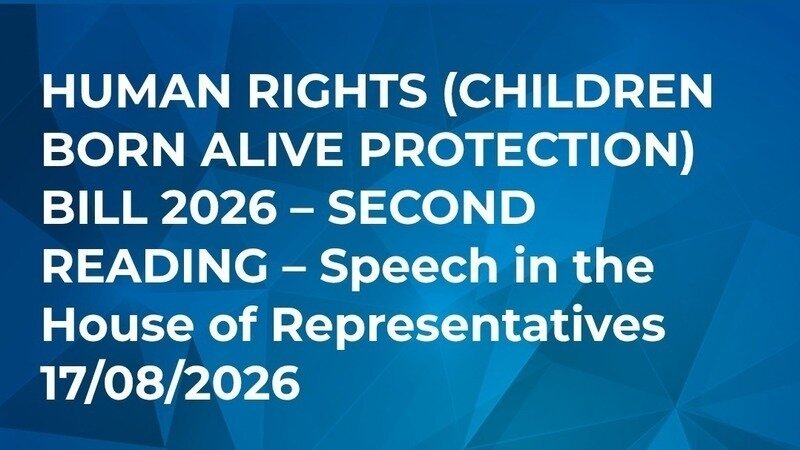 HUMAN RIGHTS (CHILDREN BORN ALIVE PROTECTION) BILL 2026 – SECOND READING – Speech in the House of Representatives 17/08/2026